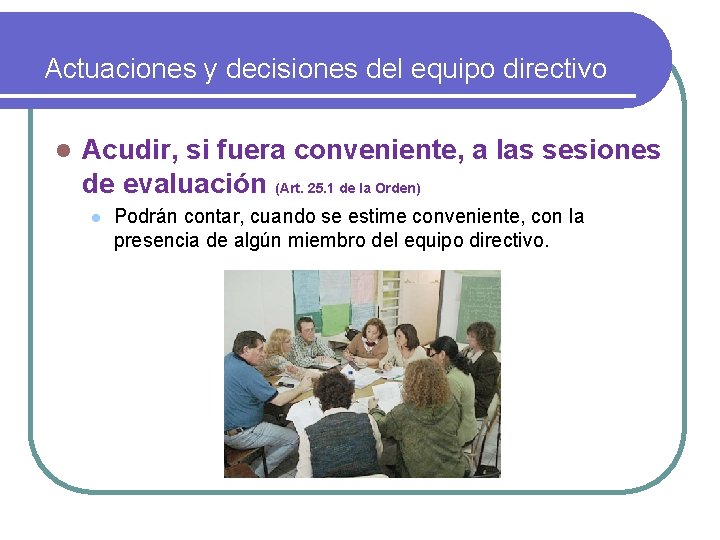 Actuaciones y decisiones del equipo directivo

Acudir, si fuera conveniente, a las sesiones de evaluación (Art. 25.1 de la Orden)

Podrán contar, cuando se estime conveniente, con la presencia de algún miembro del equipo directivo.